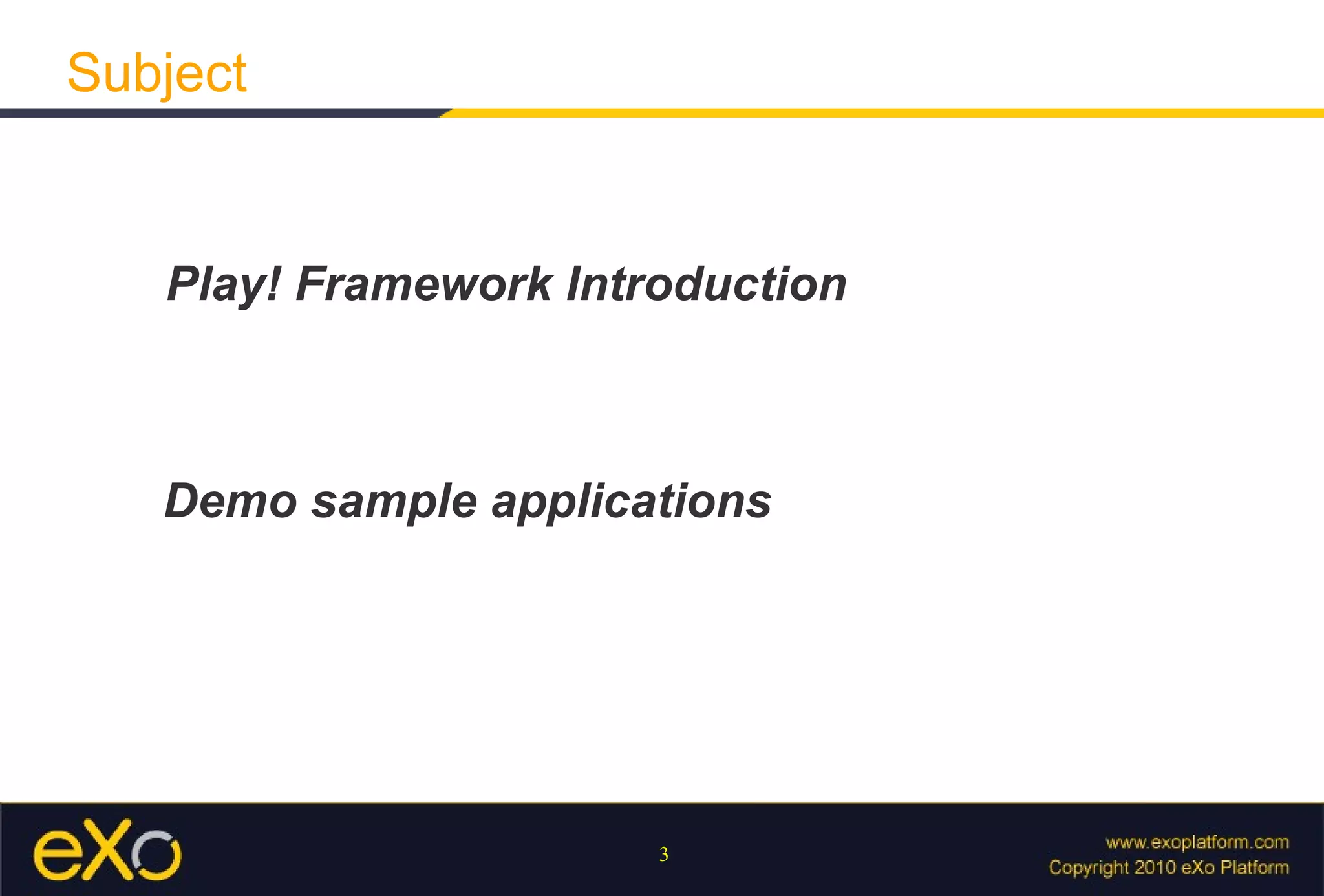 Subject

Play! Framework Introduction

Demo sample applications

eXo

3

www.exoplatform.com
Copyright 2010 eXo Platform